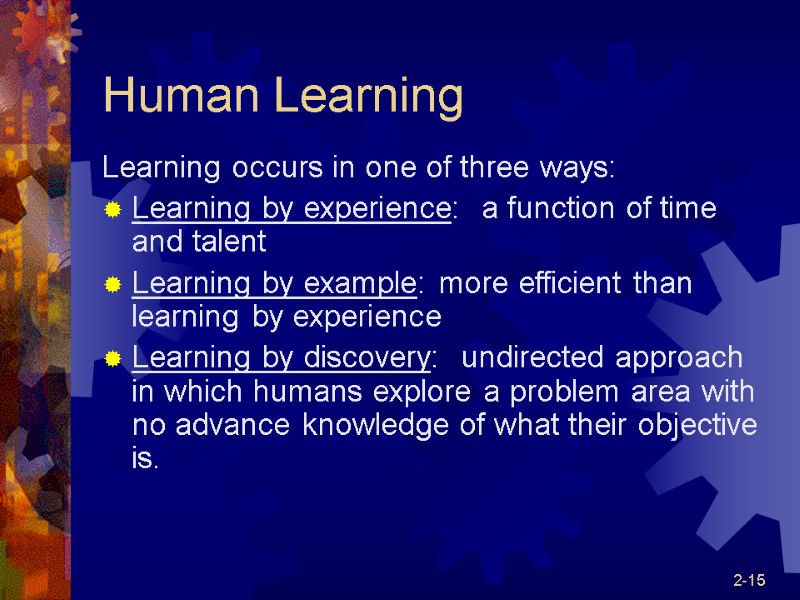 Human Learning

Learning occurs in one of three ways:

Learning by experience: a function of time and talent

Learning by example: more efficient than learning by experience

Learning by discovery: undirected approach in which humans explore a problem area with no advance knowledge of what their objective is.

2-15